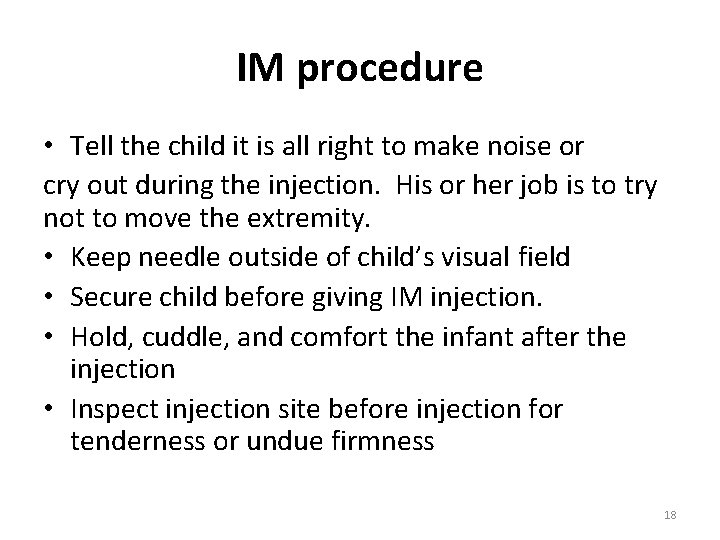 IM procedure

• Tell the child it is all right to make noise or cry out during the injection. His or her job is to try not to move the extremity.
• Keep needle outside of child's visual field
• Secure child before giving IM injection.
• Hold, cuddle, and comfort the infant after the injection
• Inspect injection site before injection for tenderness or undue firmness

18